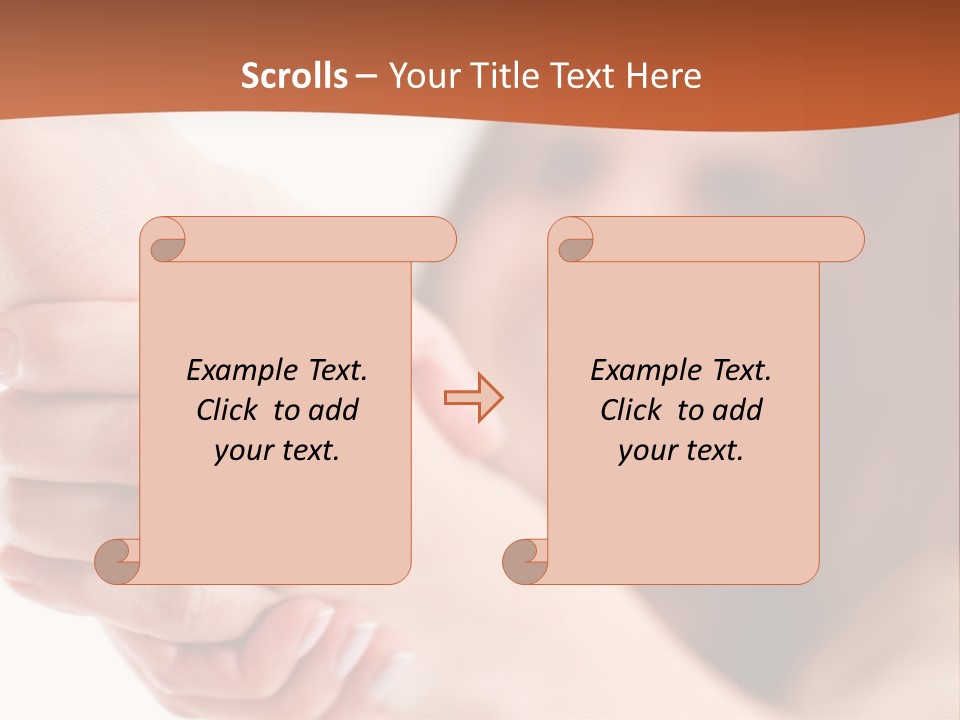 Scrolls – Your Title Text Here

Example Text. Click to add your text.

Example Text. Click to add your text.